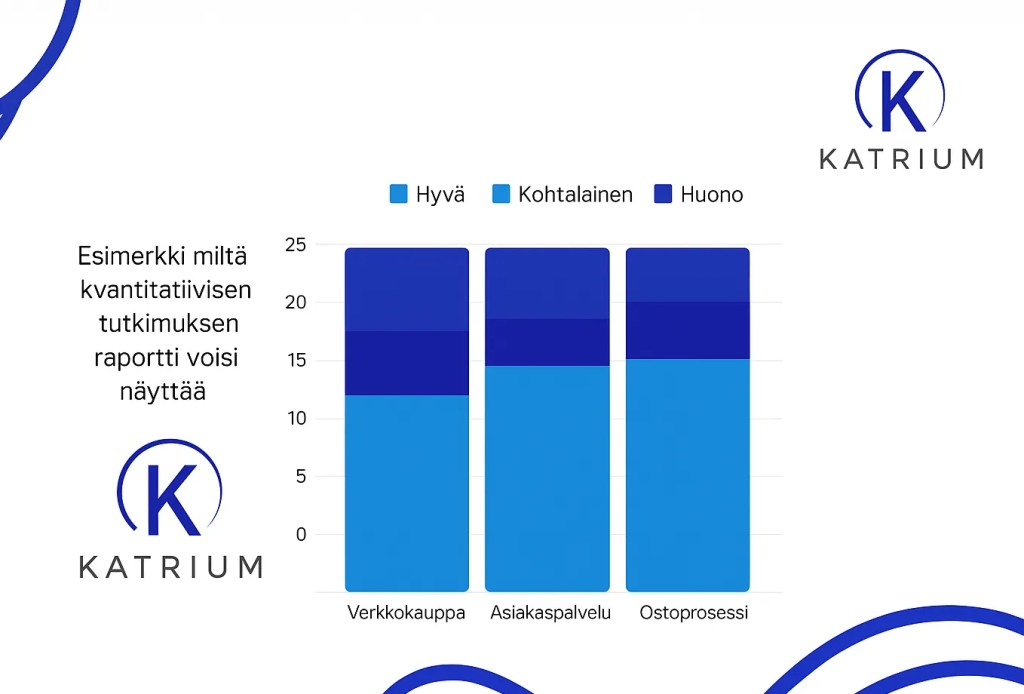 K
KATRIUM

Hyvä Kohtalainen Huono

Esimerkki miltä kvantitatiivisen tutkimuksen raportti voisi näyttää

K
KATRIUM

25
20
15
10
5
0

Verkkokauppa Asiakaspalvelu Ostoprosessi